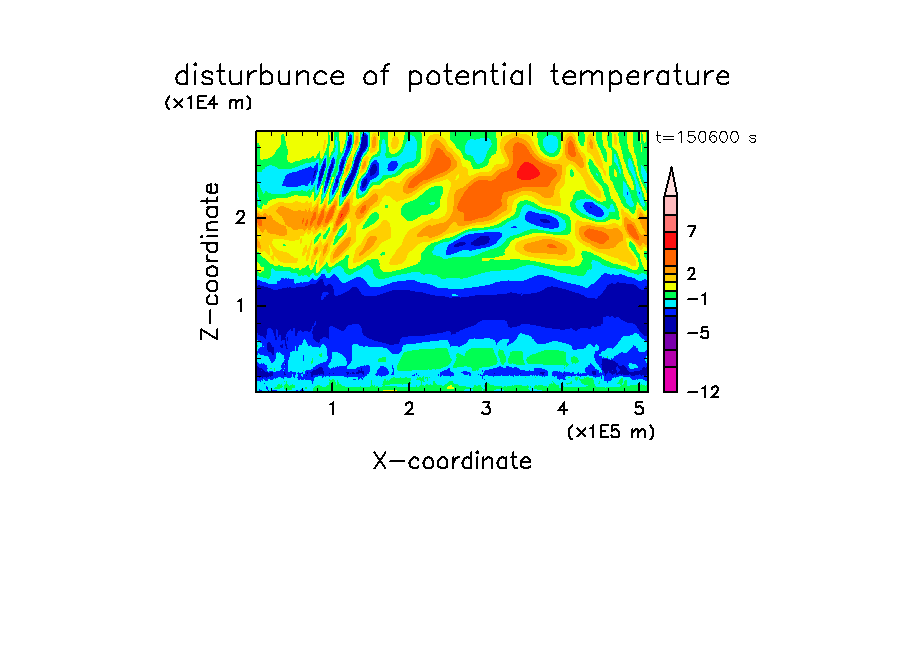 disturbunce of potential temperature

(x1E4 m)

t=150600 s

Z-coordinate

2

1

7

2

−1

−5

−12

1 2 3 4 5

(x1E5 m)

X-coordinate